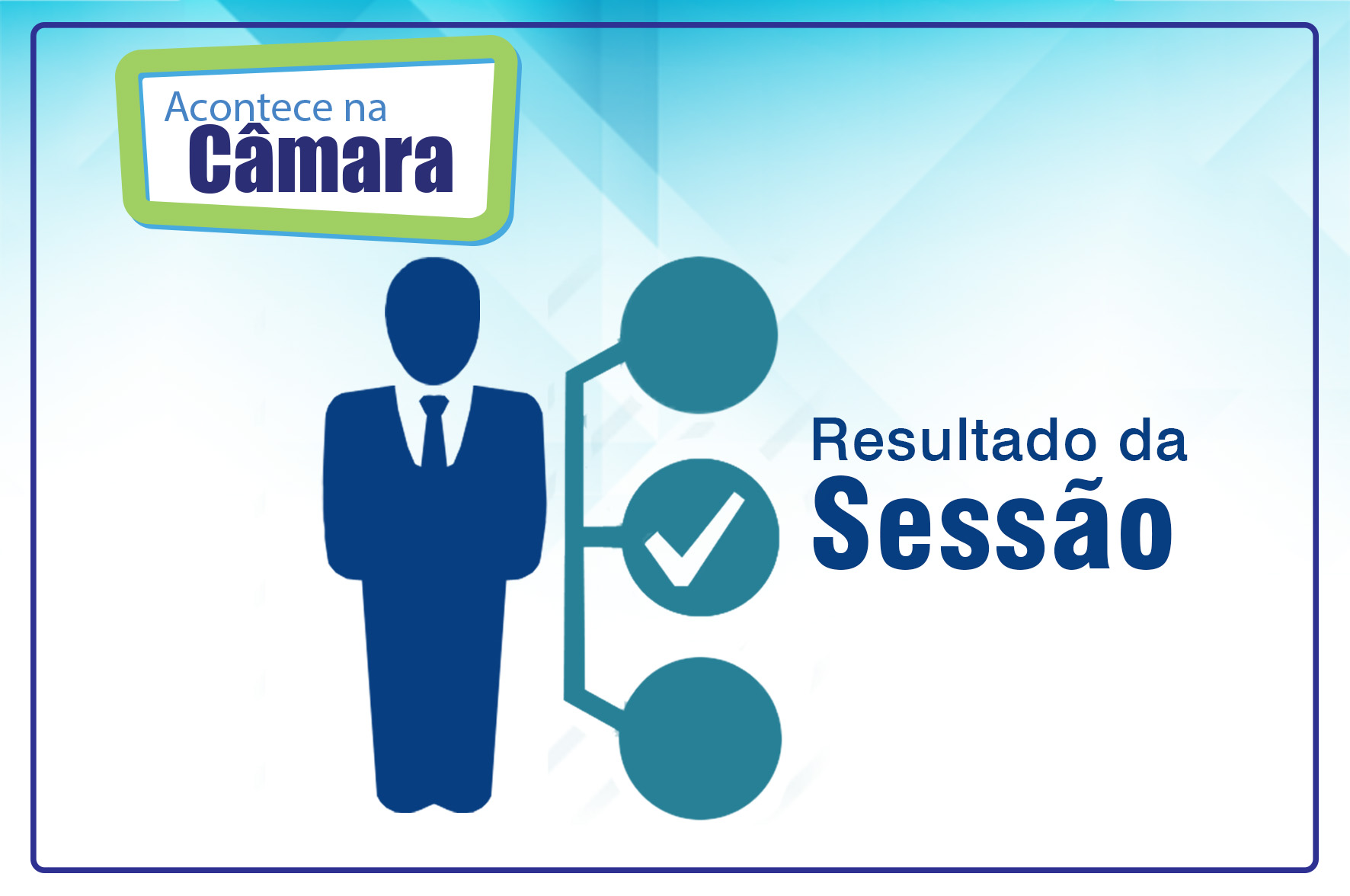 Acontece na
Câmara

Resultado da
Sessão